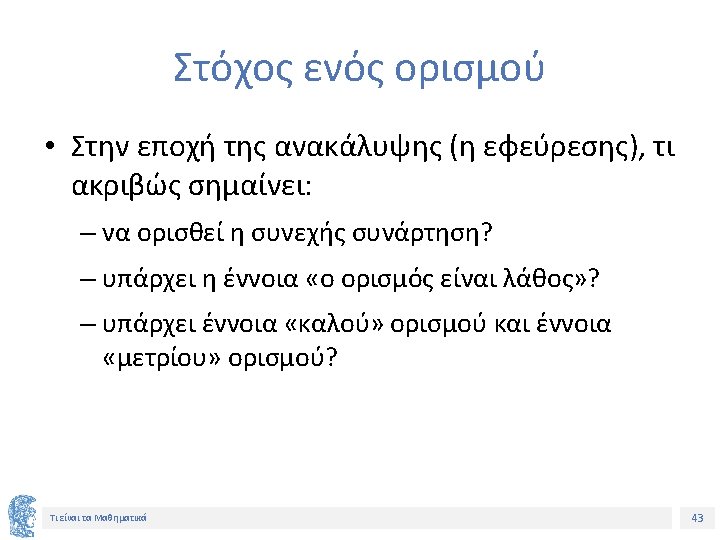 Στόχος ενός ορισμού

• Στην εποχή της ανακάλυψης (η εφεύρεσης), τι ακριβώς σημαίνει:

– να ορισθεί η συνεχής συνάρτηση?

– υπάρχει η έννοια «ο ορισμός είναι λάθος»?

– υπάρχει έννοια «καλού» ορισμού και έννοια «μετρίου» ορισμού?

Τι είναι τα Μαθηματικά

43